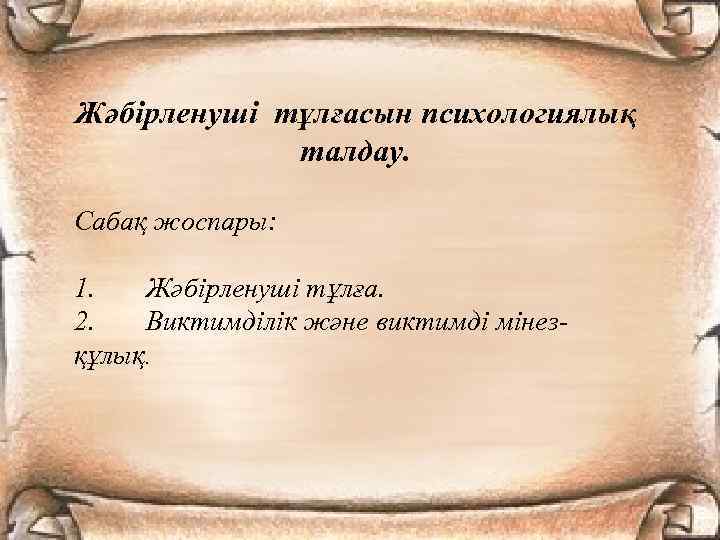 Жәбірленуші тұлғасын психологиялық талдау.

Сабақ жоспары:

1. Жәбірленуші тұлға.
2. Виктимділік және виктимді мінез-құлық.